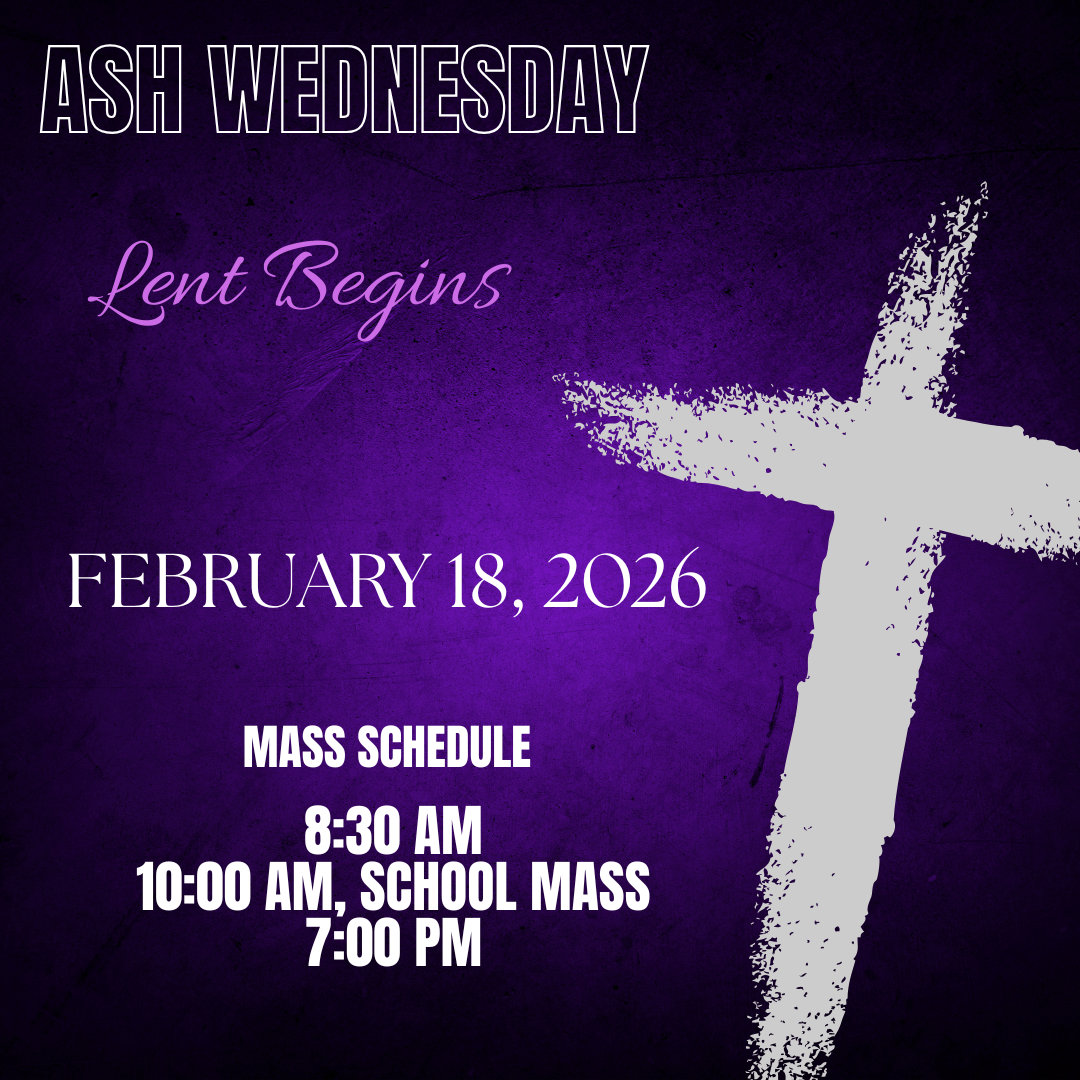 ASH WEDNESDAY

Lent Begins

FEBRUARY 18, 2026

MASS SCHEDULE

8:30 AM
10:00 AM, SCHOOL MASS
7:00 PM